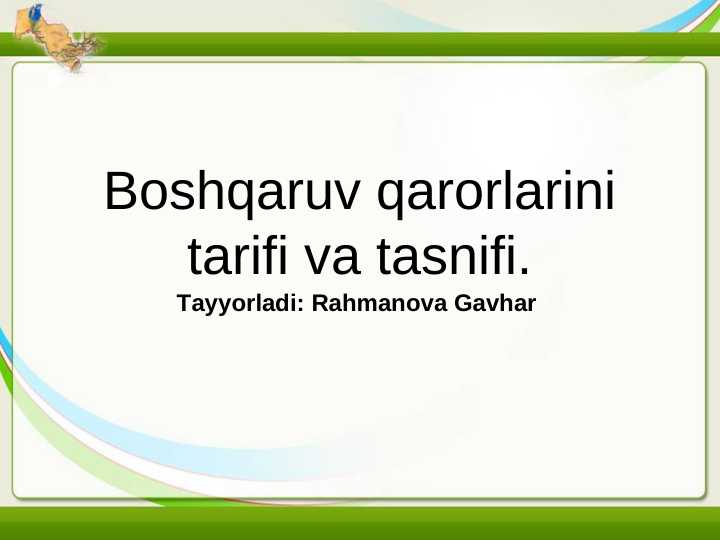 Boshqaruv qarorlarini tarifi va tasnifi.
Tayyorladi: Rahmanova Gavhar